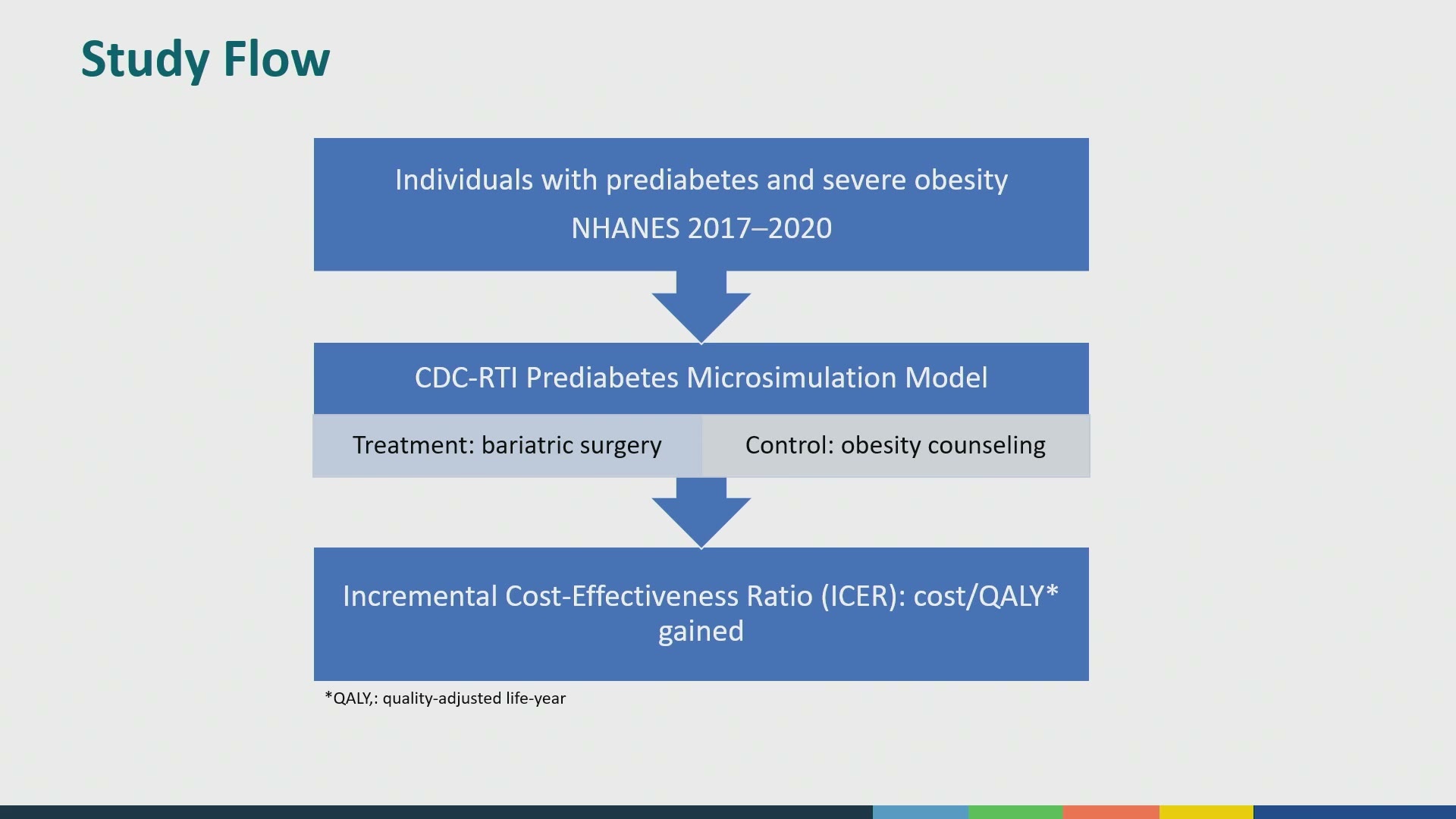 Study Flow

Individuals with prediabetes and severe obesity

NHANES 2017–2020

CDC-RTI Prediabetes Microsimulation Model

Treatment: bariatric surgery

Control: obesity counseling

Incremental Cost-Effectiveness Ratio (ICER): cost/QALY* gained

*QALY,: quality-adjusted life-year